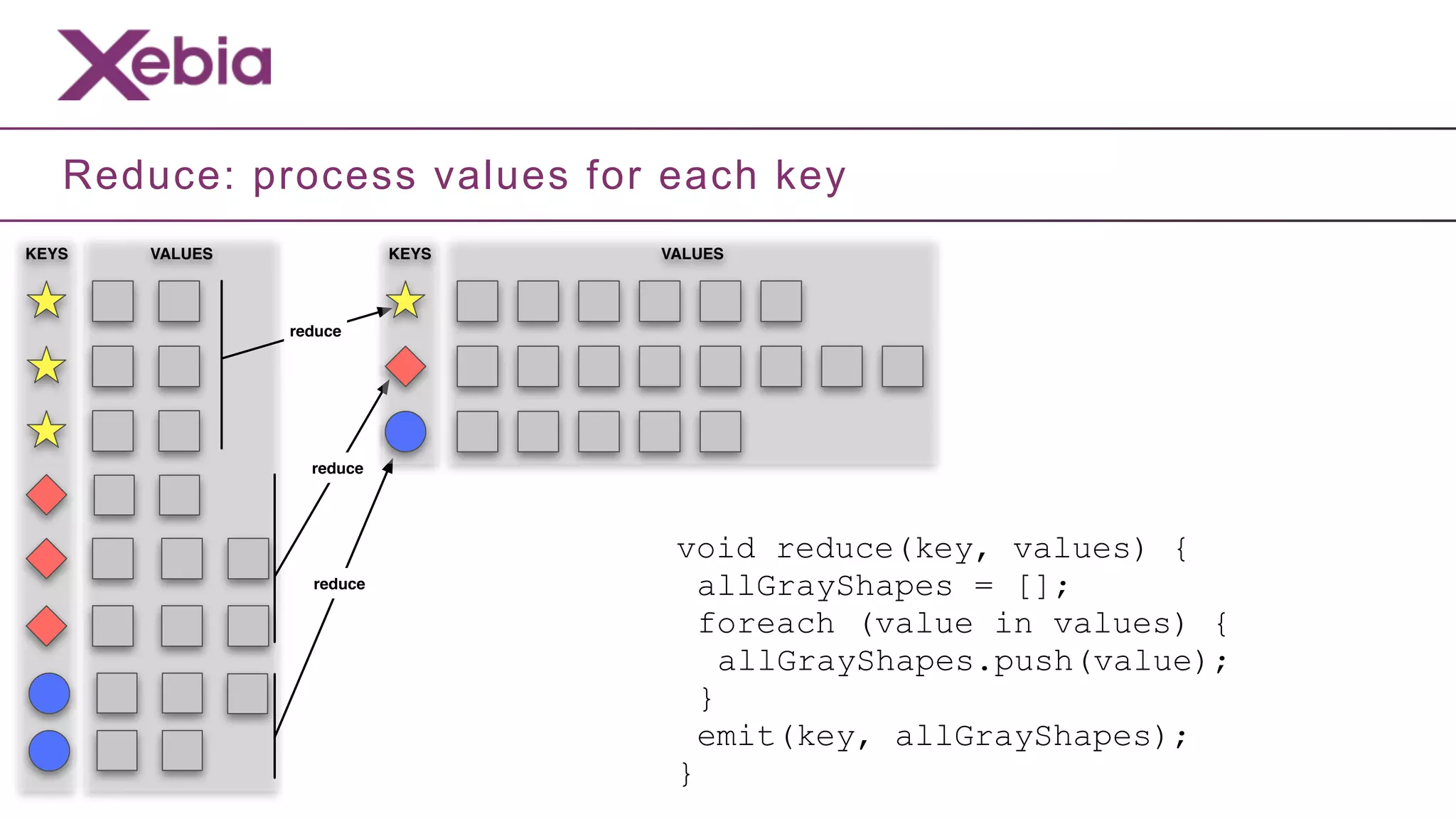 Xebia

Reduce: process values for each key

KEYS

VALUES

reduce

reduce

reduce

KEYS

VALUES

void reduce(key, values) {
 allGrayShapes = [];
 foreach (value in values) {
  allGrayShapes.push(value);
 }
 emit(key, allGrayShapes);
}